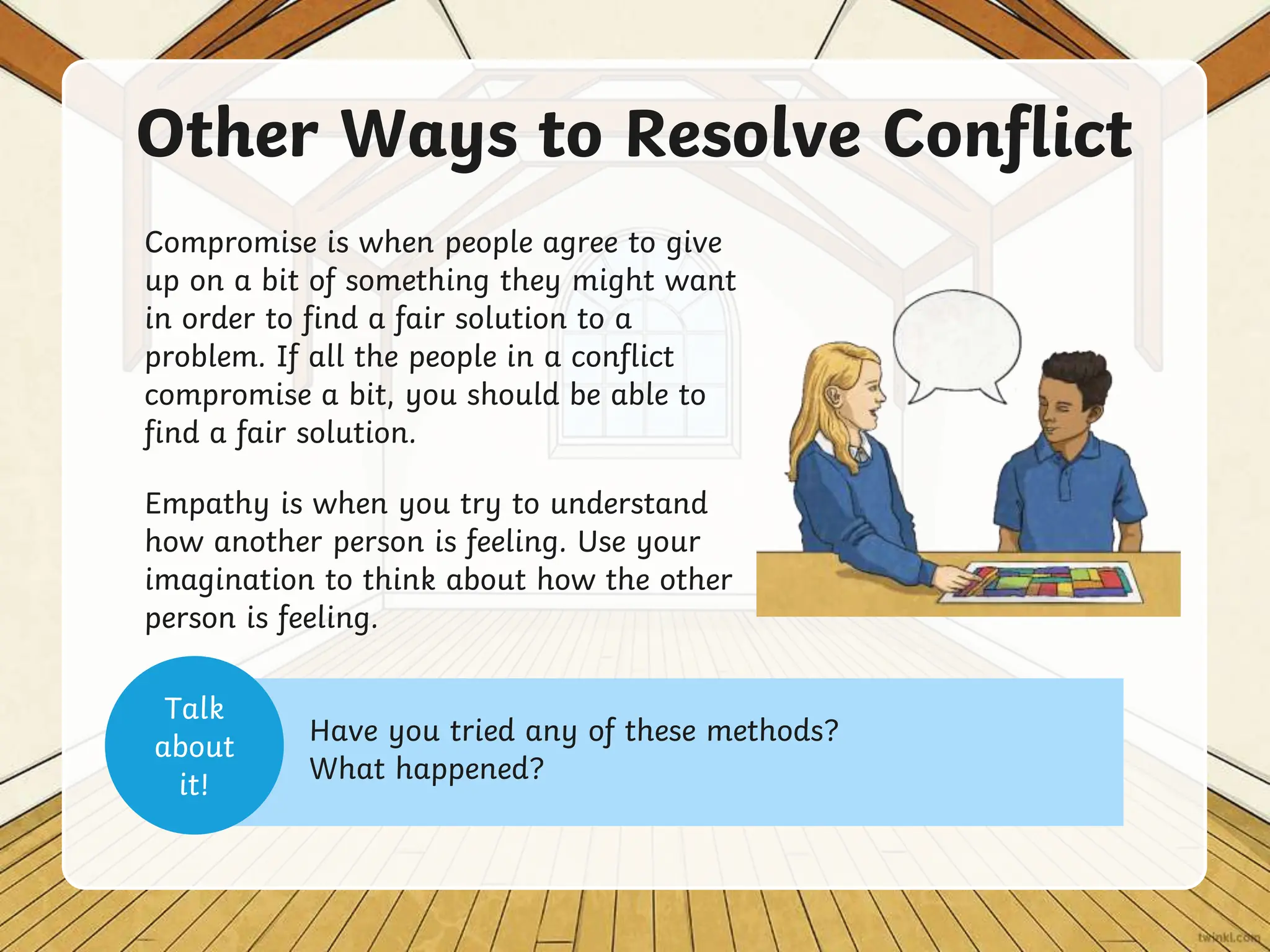 Other Ways to Resolve Conflict

Compromise is when people agree to give up on a bit of something they might want in order to find a fair solution to a problem. If all the people in a conflict compromise a bit, you should be able to find a fair solution.

Empathy is when you try to understand how another person is feeling. Use your imagination to think about how the other person is feeling.

Talk about it!

Have you tried any of these methods? What happened?

twinkl.com